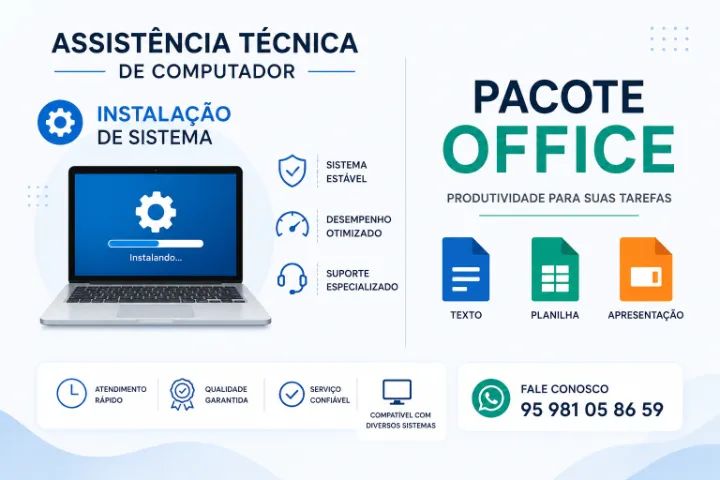 ASSISTÊNCIA TÉCNICA
DE COMPUTADOR

INSTALAÇÃO
DE SISTEMA

Instalando...

SISTEMA ESTÁVEL

DESEMPENHO OTIMIZADO

SUPORTE ESPECIALIZADO

PACOTE
OFFICE

PRODUTIVIDADE PARA SUAS TAREFAS

TEXTO

PLANILHA

APRESENTAÇÃO

ATENDIMENTO RÁPIDO

QUALIDADE GARANTIDA

SERVIÇO CONFIÁVEL

COMPATÍVEL COM DIVERSOS SISTEMAS

FALE CONOSCO
95 981 05 86 59